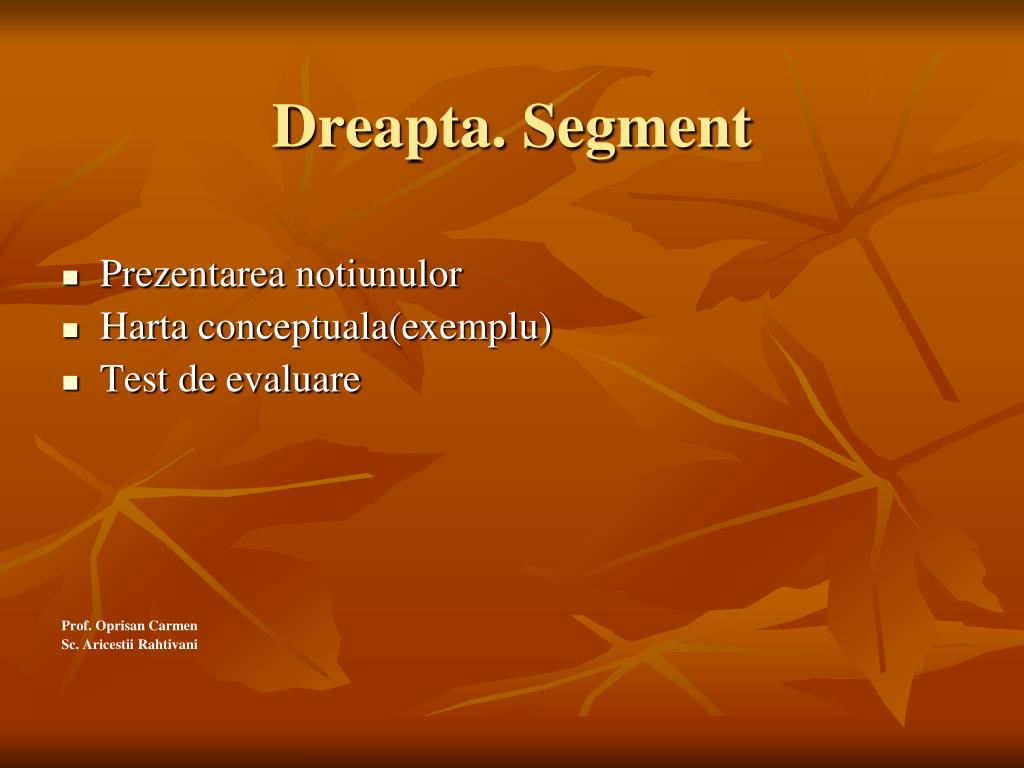 Dreapta. Segment

- Prezentarea notiunulor
- Harta conceptuala(exemplu)
- Test de evaluare

Prof. Oprisan Carmen
Sc. Aricestii Rahtivani